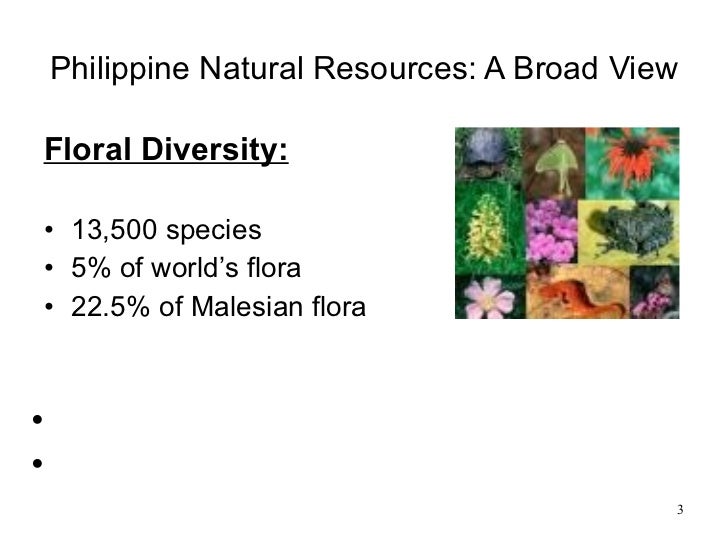 Philippine Natural Resources: A Broad View

Floral Diversity:

• 13,500 species
• 5% of world's flora
• 22.5% of Malesian flora

•
•

3